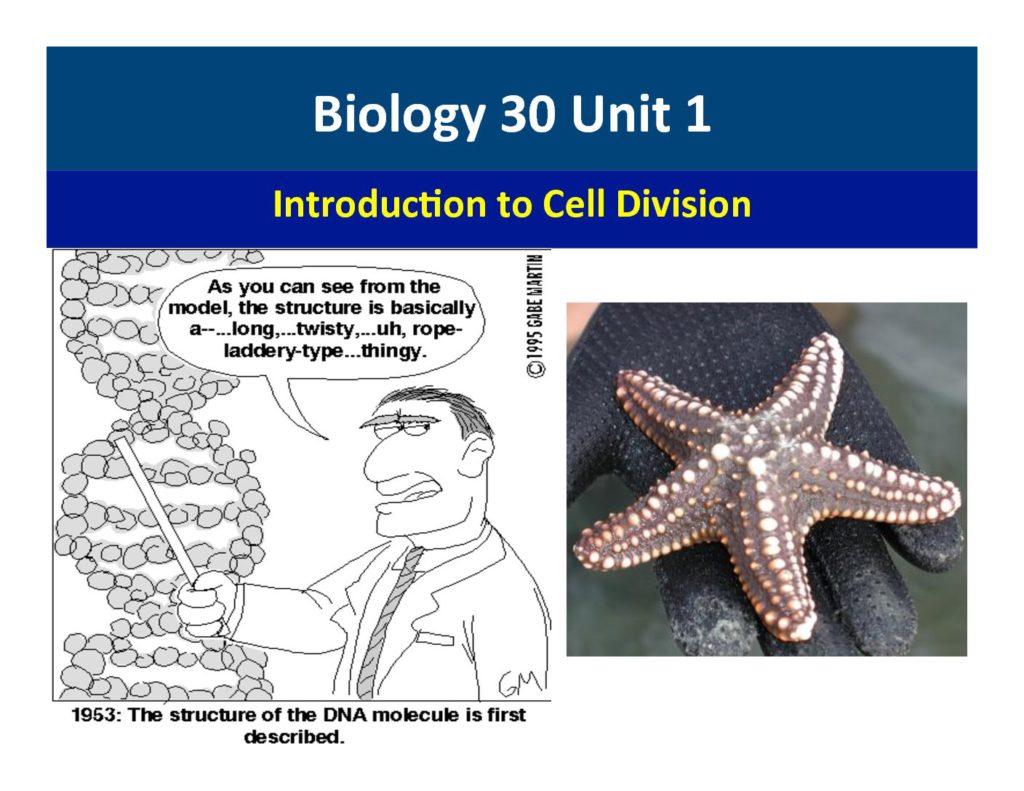 Biology 30 Unit 1

Introduction to Cell Division

As you can see from the model, the structure is basically a--...long,...twisty,...uh, rope-laddery-type...thingy.

©1995 GABE MARTIN

GM

1953: The structure of the DNA molecule is first described.